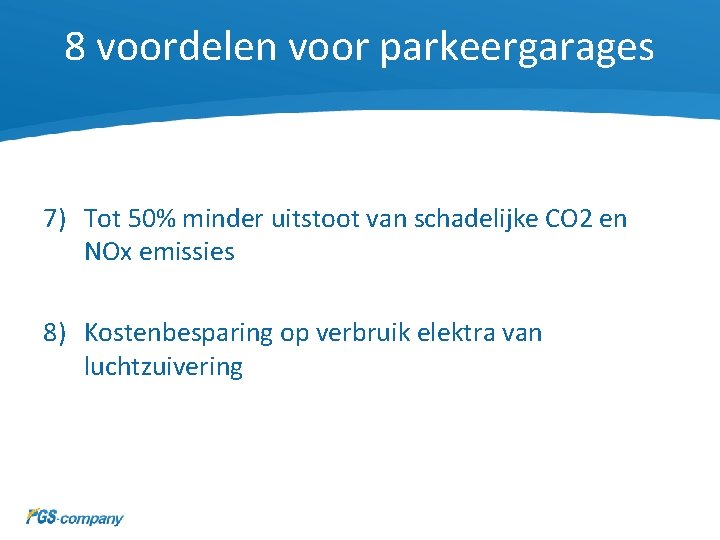 8 voordelen voor parkeergarages

7) Tot 50% minder uitstoot van schadelijke CO2 en NOx emissies

8) Kostenbesparing op verbruik elektra van luchtzuivering

PGS-company